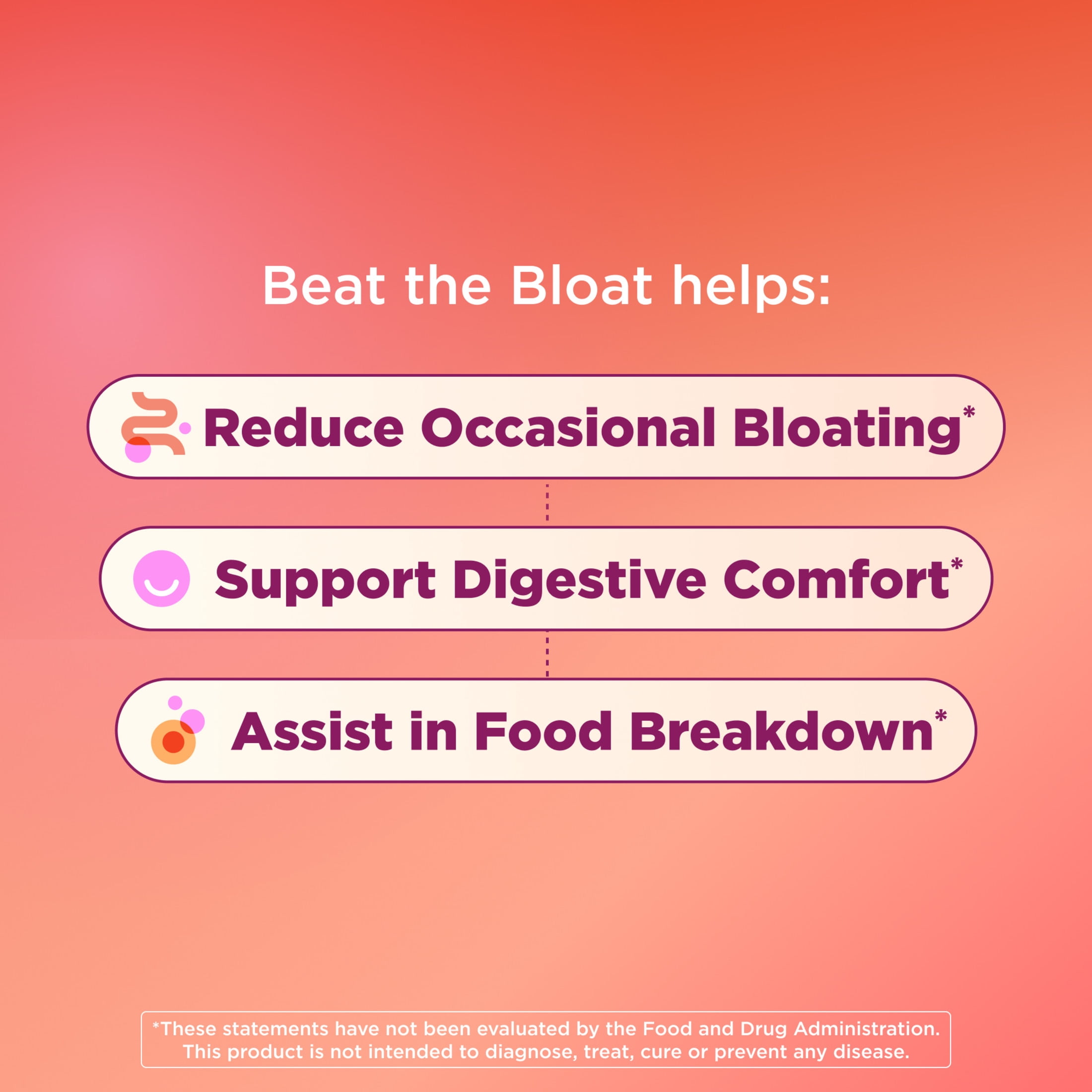 Beat the Bloat helps:

Reduce Occasional Bloating*

Support Digestive Comfort*

Assist in Food Breakdown*

*These statements have not been evaluated by the Food and Drug Administration. This product is not intended to diagnose, treat, cure or prevent any disease.